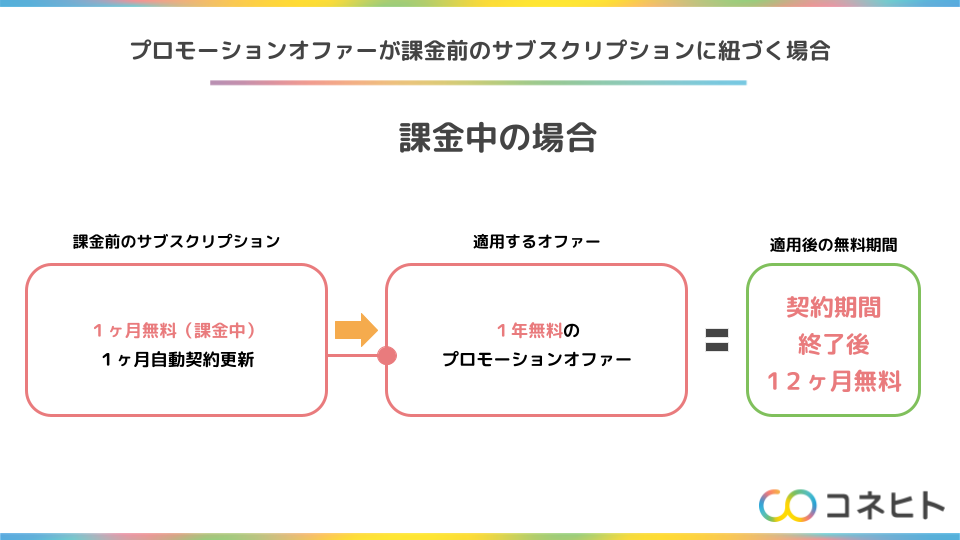 プロモーションオファーが課金前のサブスクリプションに紐づく場合

課金中の場合

課金前のサブスクリプション

１ヶ月無料（課金中）
１ヶ月自動契約更新

適用するオファー

１年無料の
プロモーションオファー

＝

適用後の無料期間

契約期間
終了後
１２ヶ月無料

コネヒト